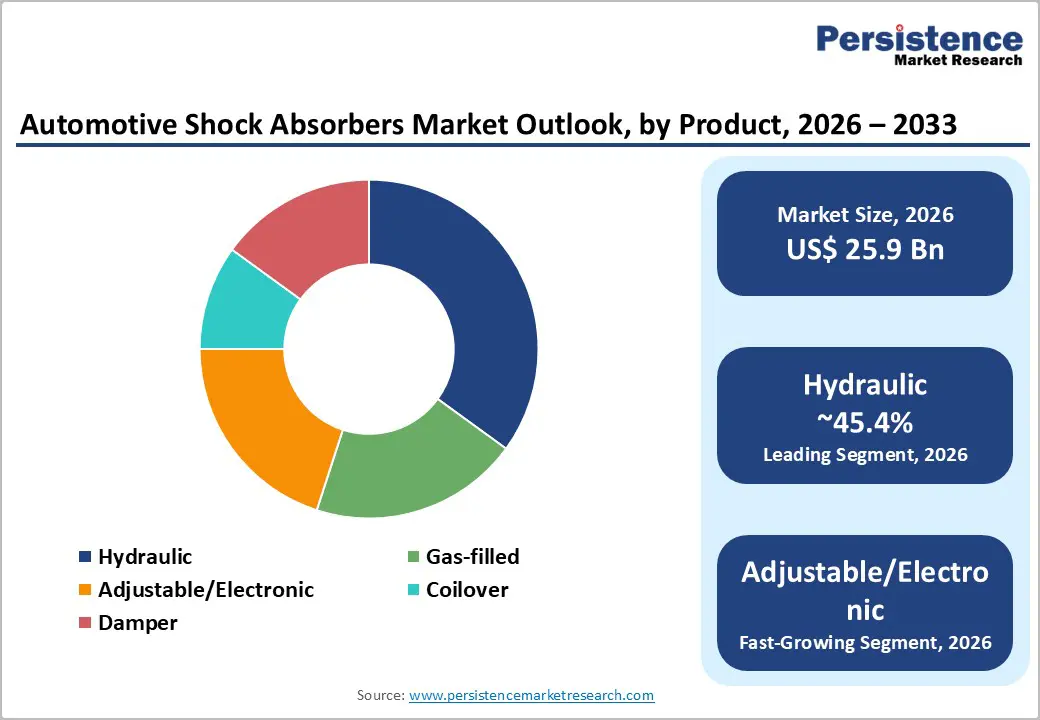 Persistence
Market Research

Automotive Shock Absorbers Market Outlook, by Product, 2026 – 2033

Hydraulic
Gas-filled
Adjustable/Electronic
Coilover
Damper

Market Size, 2026
US$ 25.9 Bn

Hydraulic
~45.4%
Leading Segment, 2026

Adjustable/Electronic
Fast-Growing Segment, 2026

Source: www.persistencemarketresearch.com